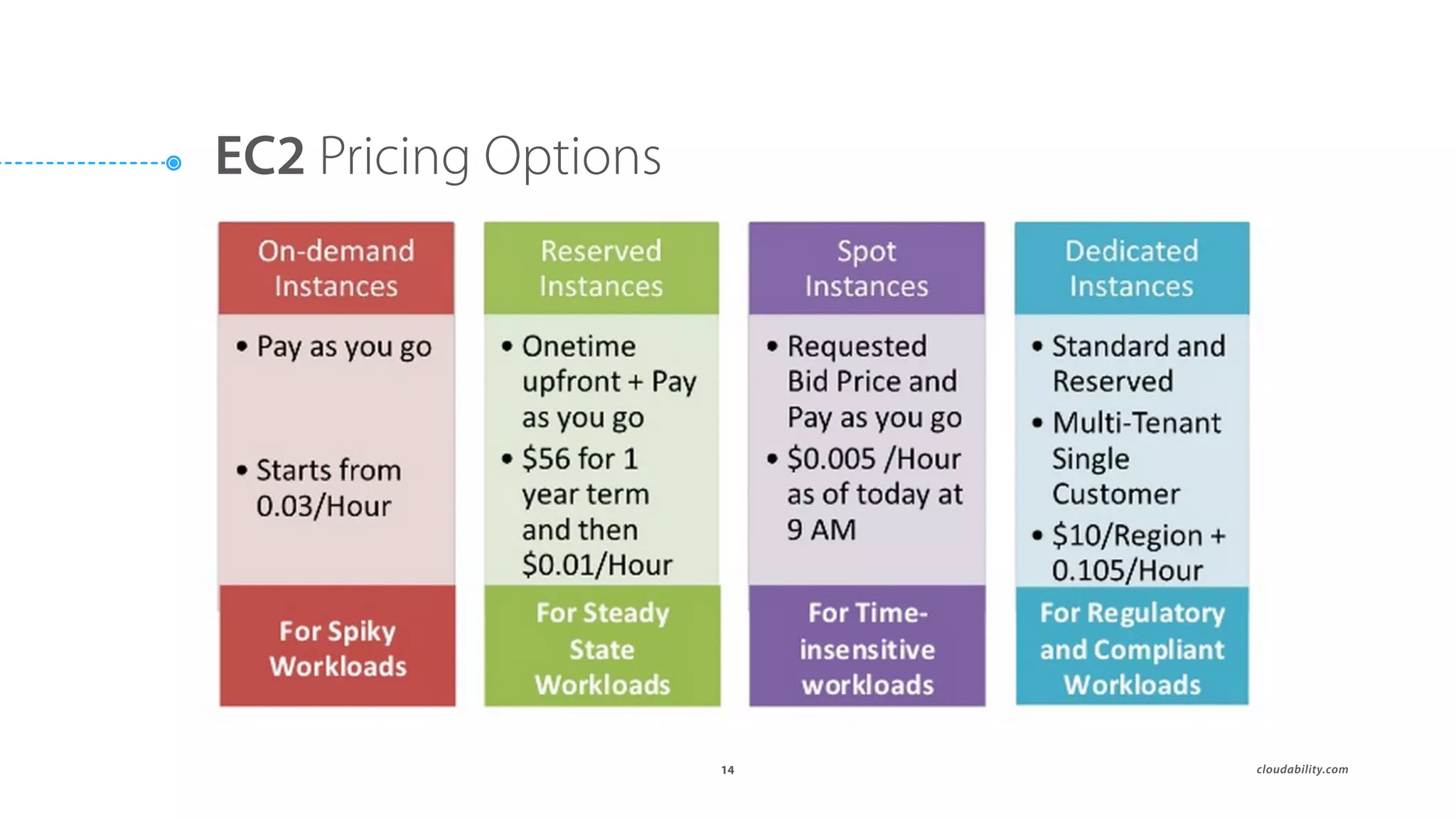 EC2 Pricing Options

On-demand Instances

• Pay as you go

• Starts from 0.03/Hour

For Spiky Workloads

Reserved Instances

• Onetime upfront + Pay as you go

• \$56 for 1 year term and then \$0.01/Hour

For Steady State Workloads

Spot Instances

• Requested Bid Price and Pay as you go

• \$0.005 /Hour as of today at 9 AM

For Time-insensitive workloads

Dedicated Instances

• Standard and Reserved

• Multi-Tenant Single Customer

• \$10/Region + 0.105/Hour

For Regulatory and Compliant Workloads

14

cloudability.com